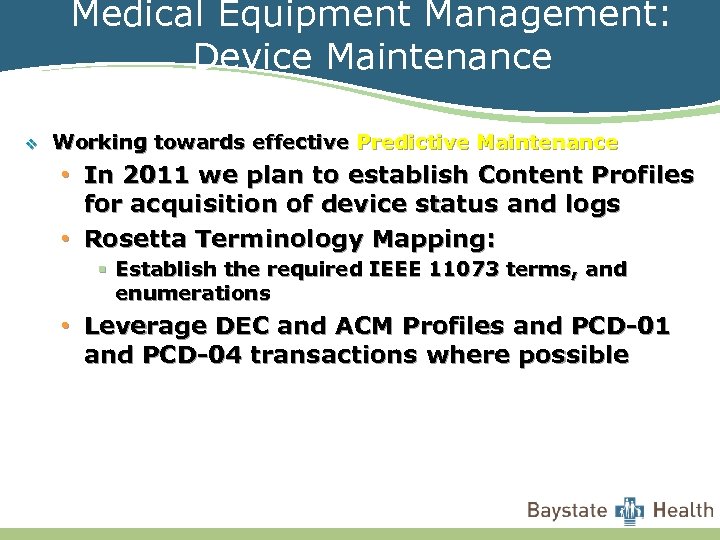 Medical Equipment Management: Device Maintenance

Working towards effective Predictive Maintenance

In 2011 we plan to establish Content Profiles for acquisition of device status and logs

Rosetta Terminology Mapping:

Establish the required IEEE 11073 terms, and enumerations

Leverage DEC and ACM Profiles and PCD-01 and PCD-04 transactions where possible

Baystate Health